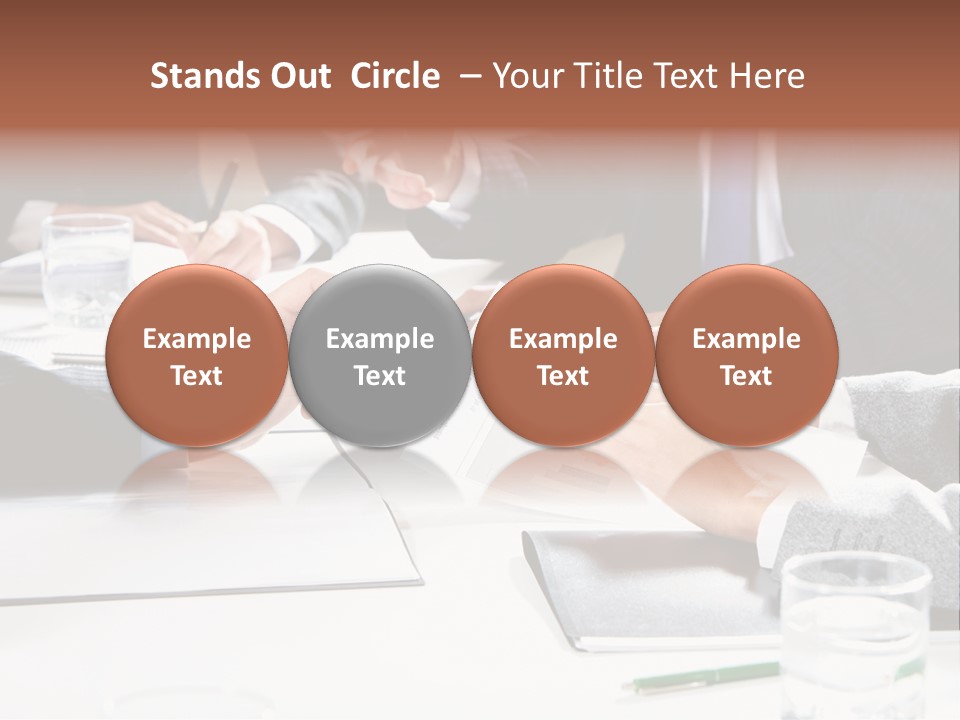 Stands Out Circle – Your Title Text Here

Example Text

Example Text

Example Text

Example Text